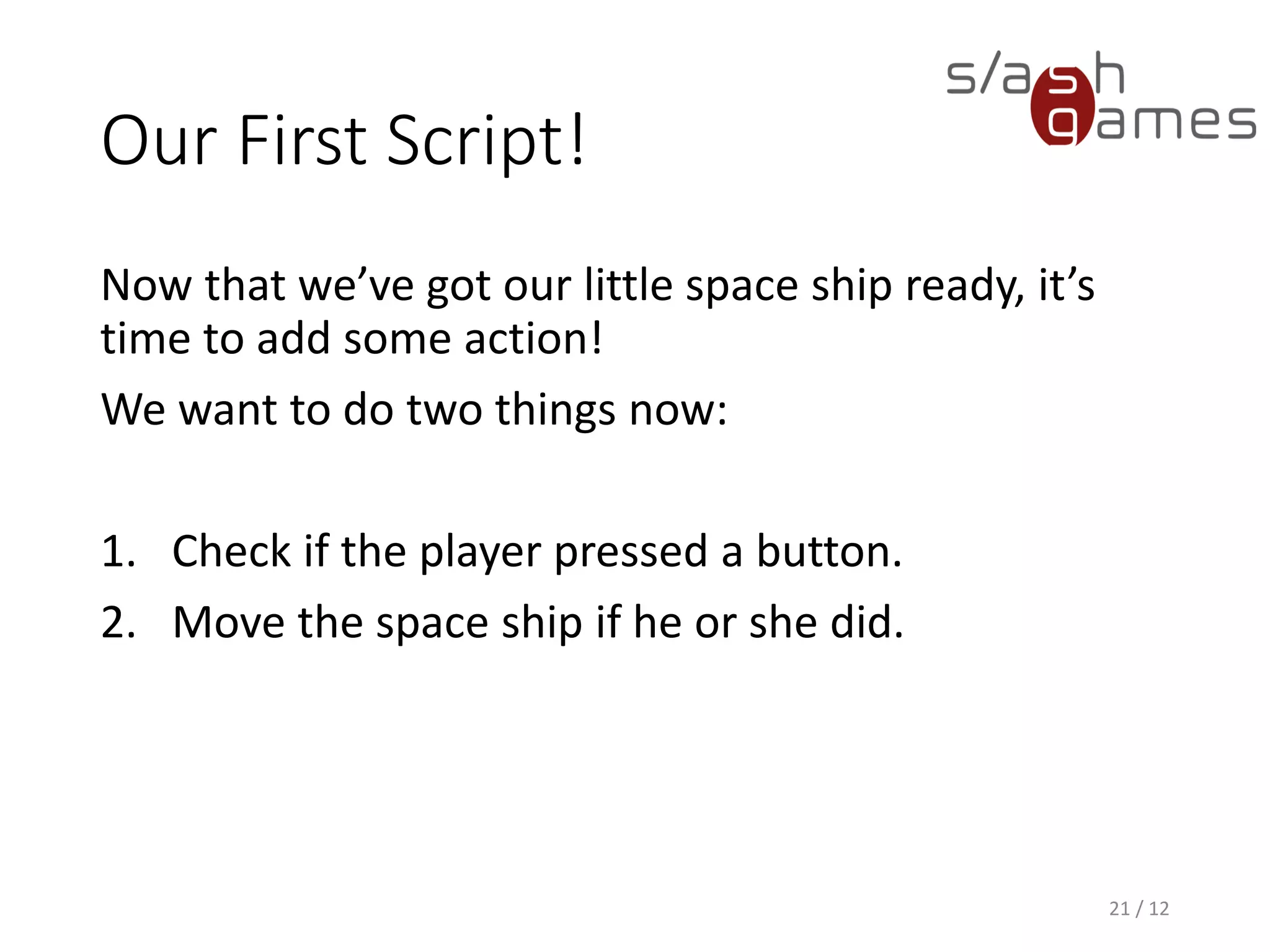 s/ash games

Our First Script!

Now that we’ve got our little space ship ready, it’s time to add some action!

We want to do two things now:

1. Check if the player pressed a button.
2. Move the space ship if he or she did.

21 / 12